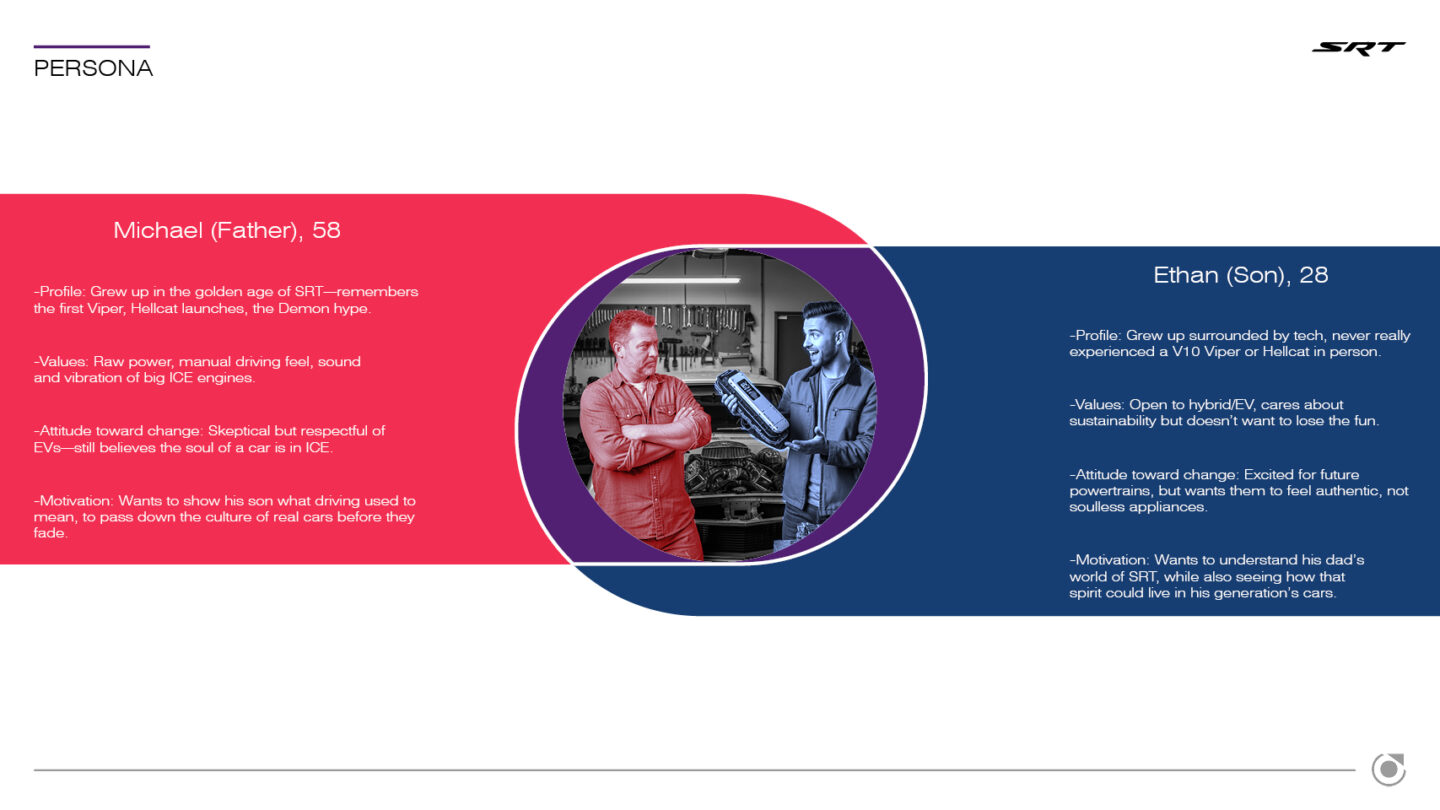 PERSONA

SRT

Michael (Father), 58

-Profile: Grew up in the golden age of SRT—remembers the first Viper, Hellcat launches, the Demon hype.

-Values: Raw power, manual driving feel, sound and vibration of big ICE engines.

-Attitude toward change: Skeptical but respectful of EVs—still believes the soul of a car is in ICE.

-Motivation: Wants to show his son what driving used to mean, to pass down the culture of real cars before they fade.

Ethan (Son), 28

-Profile: Grew up surrounded by tech, never really experienced a V10 Viper or Hellcat in person.

-Values: Open to hybrid/EV, cares about sustainability but doesn't want to lose the fun.

-Attitude toward change: Excited for future powertrains, but wants them to feel authentic, not soulless appliances.

-Motivation: Wants to understand his dad's world of SRT, while also seeing how that spirit could live in his generation's cars.